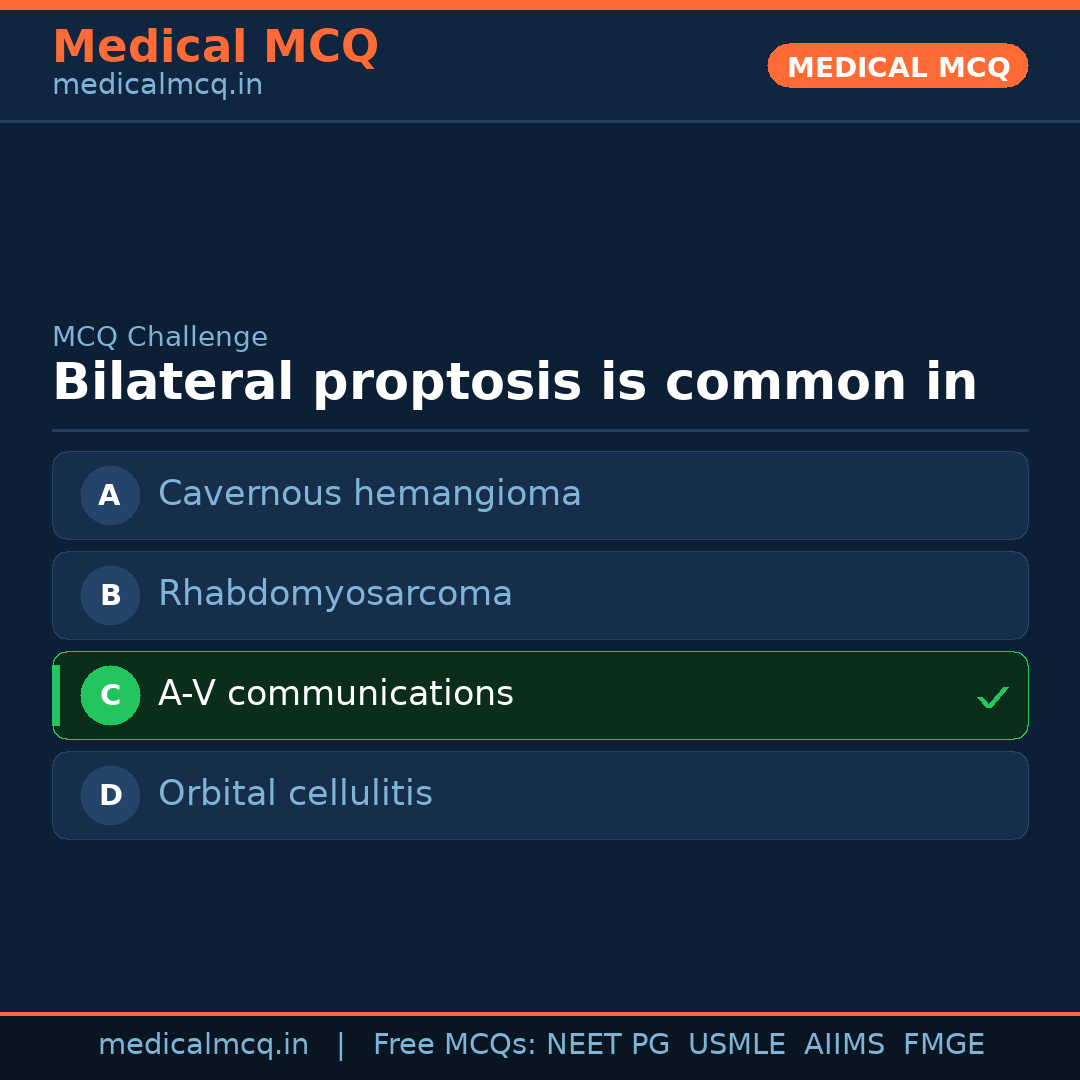 Medical MCQ
medicalmcq.in

MEDICAL MCQ

MCQ Challenge
Bilateral proptosis is common in

A Cavernous hemangioma
B Rhabdomyosarcoma
C A-V communications ✓
D Orbital cellulitis

medicalmcq.in | Free MCQs: NEET PG USMLE AIIMS FMGE